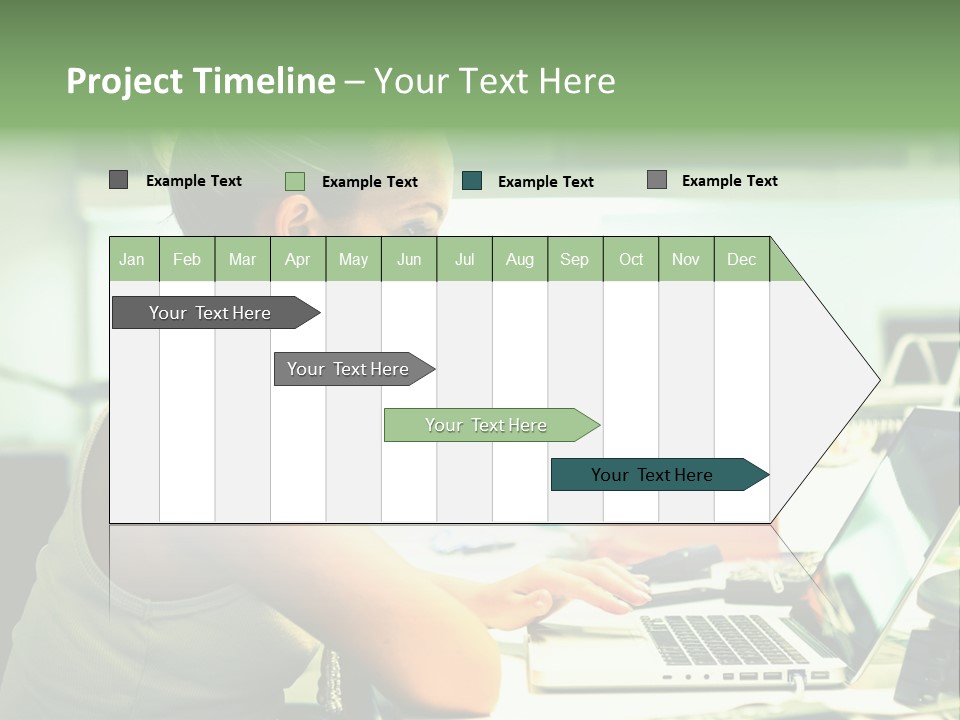 Project Timeline – Your Text Here

Example Text
Example Text
Example Text
Example Text

| Jan | Feb | Mar | Apr | May | Jun | Jul | Aug | Sep | Oct | Nov | Dec |
|---|---|---|---|---|---|---|---|---|---|---|---|

Your Text Here
Your Text Here
Your Text Here
Your Text Here